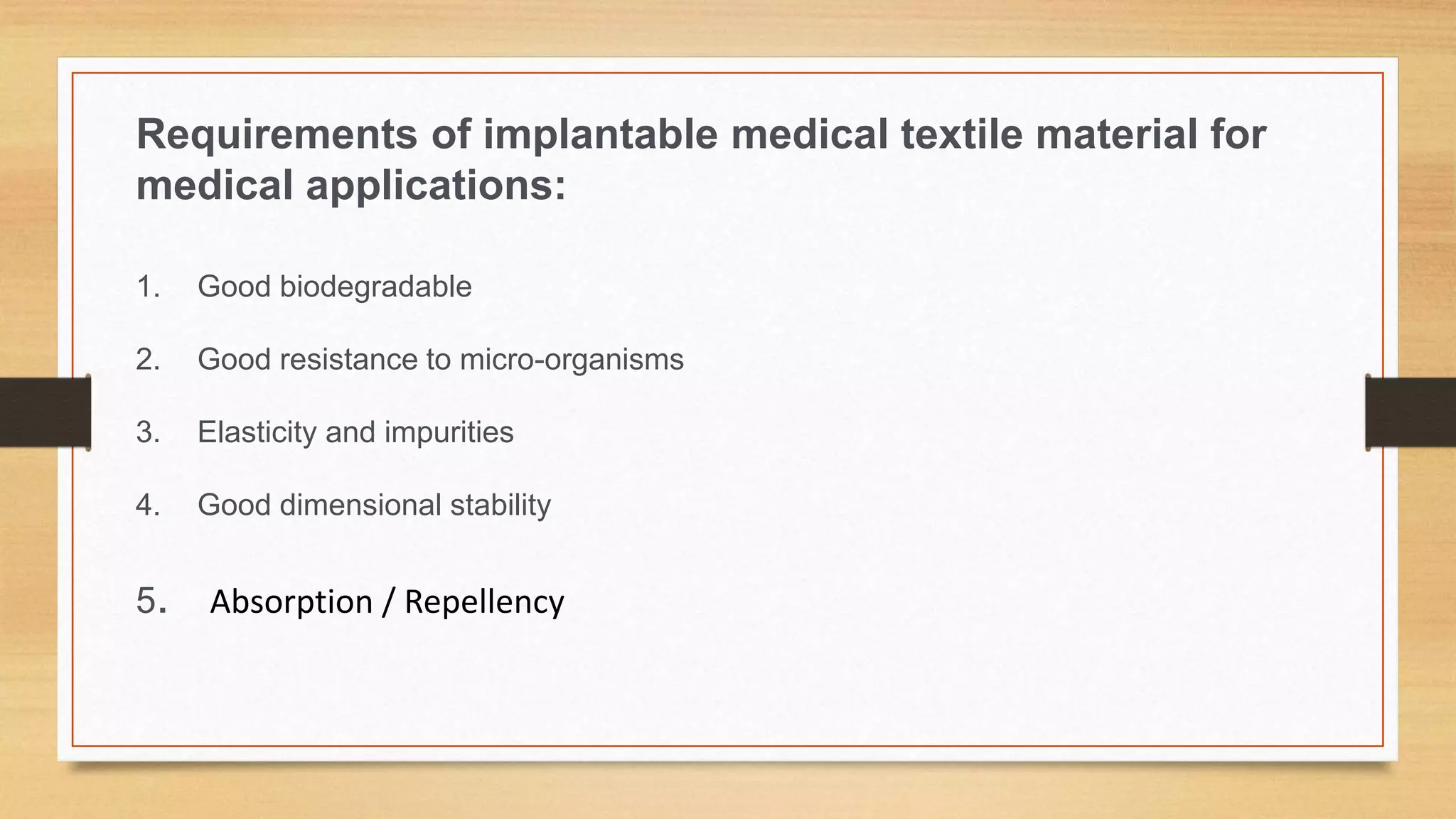 Requirements of implantable medical textile material for medical applications:

1. Good biodegradable

2. Good resistance to micro-organisms

3. Elasticity and impurities

4. Good dimensional stability

5. Absorption / Repellency